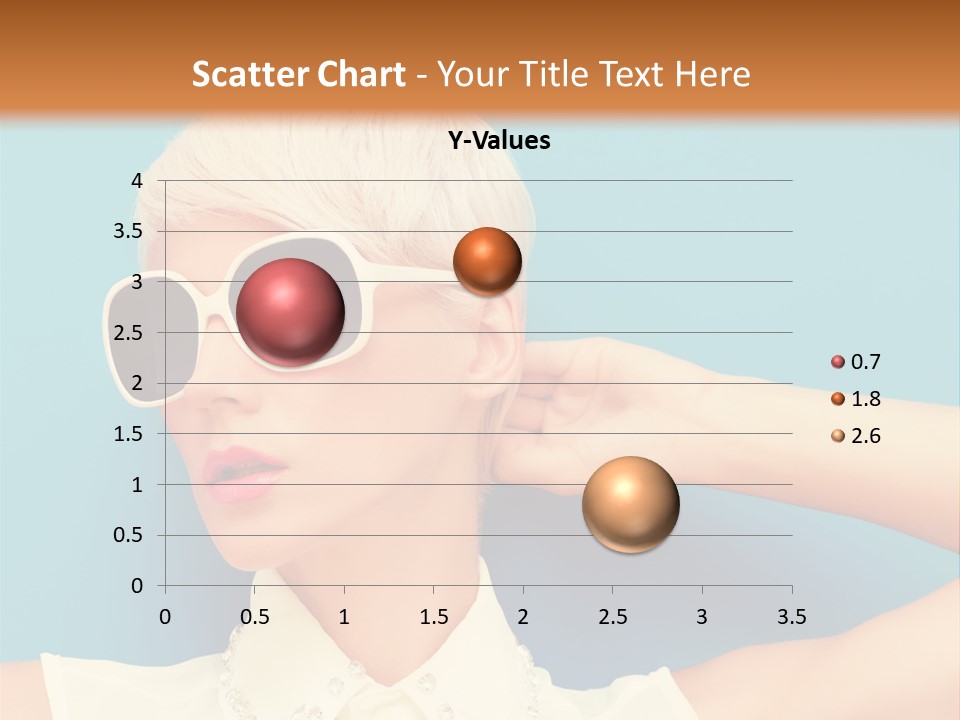 Scatter Chart - Your Title Text Here

Y-Values

4
3.5
3
2.5
2
1.5
1
0.5
0

0 0.5 1 1.5 2 2.5 3 3.5

0.7
1.8
2.6